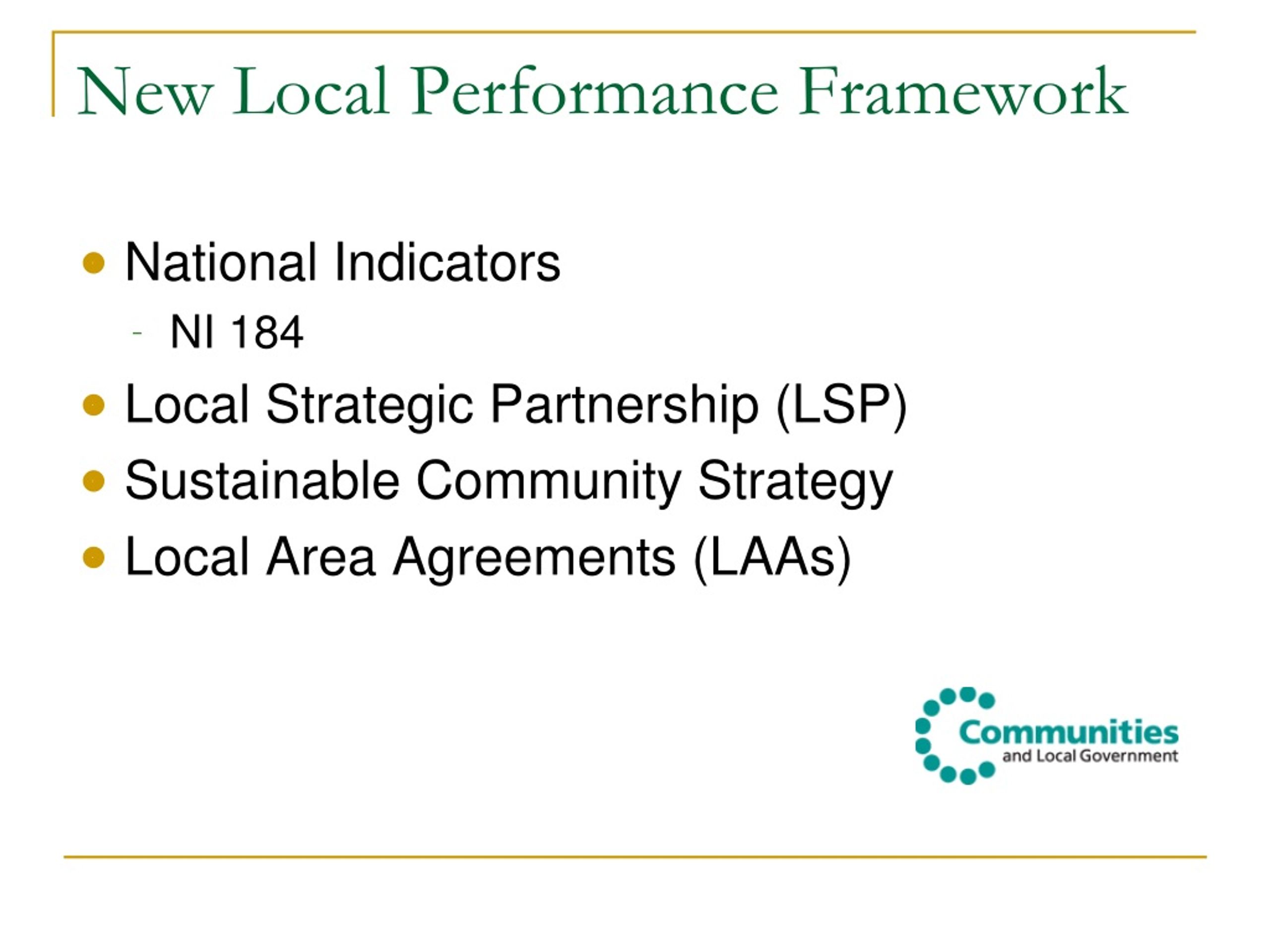 New Local Performance Framework

- National Indicators
  - NI 184
- Local Strategic Partnership (LSP)
- Sustainable Community Strategy
- Local Area Agreements (LAAs)

Communities
and Local Government